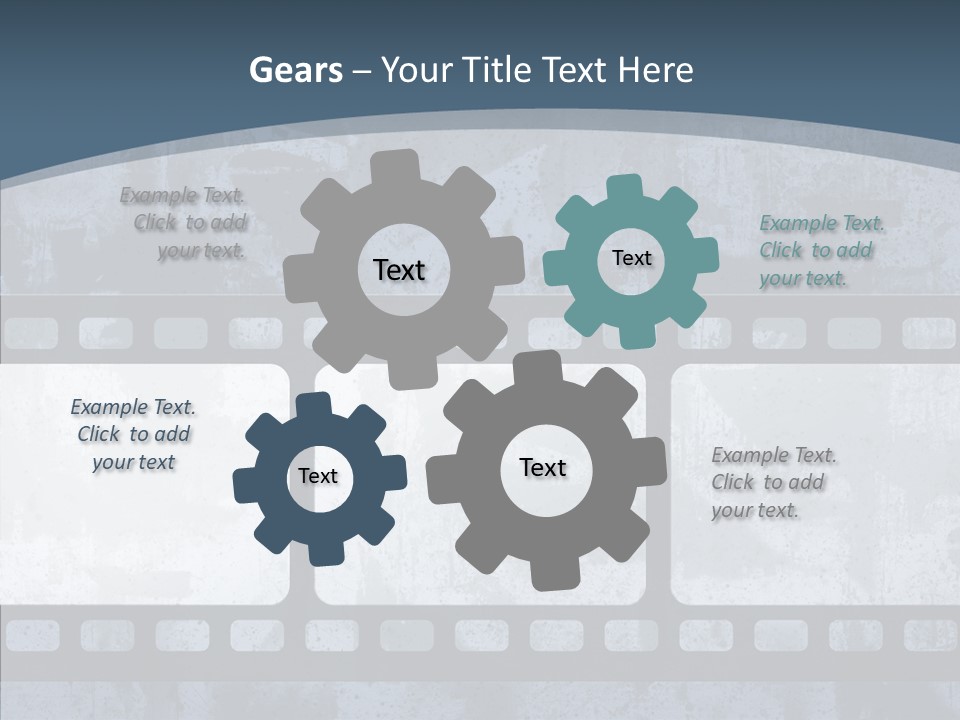 Gears – Your Title Text Here

Example Text. Click to add your text.

Text

Text

Example Text. Click to add your text.

Example Text. Click to add your text

Text

Text

Example Text. Click to add your text.